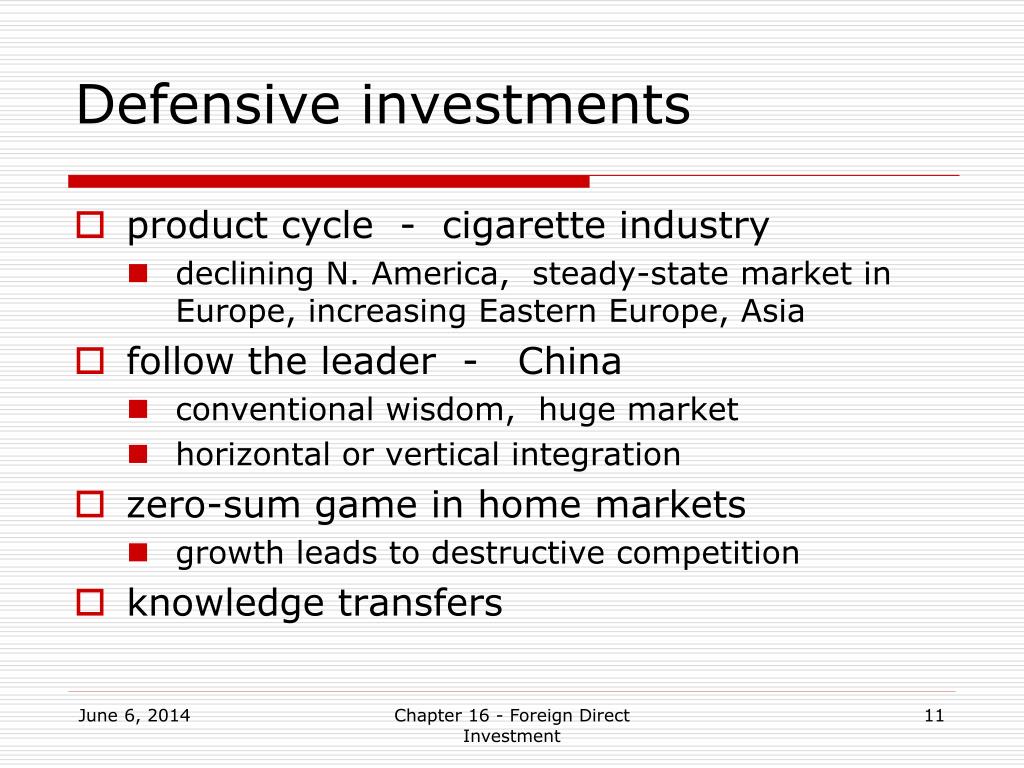 Defensive investments

product cycle - cigarette industry

declining N. America, steady-state market in Europe, increasing Eastern Europe, Asia

follow the leader - China

conventional wisdom, huge market

horizontal or vertical integration

zero-sum game in home markets

growth leads to destructive competition

knowledge transfers

June 6, 2014

Chapter 16 - Foreign Direct Investment

11